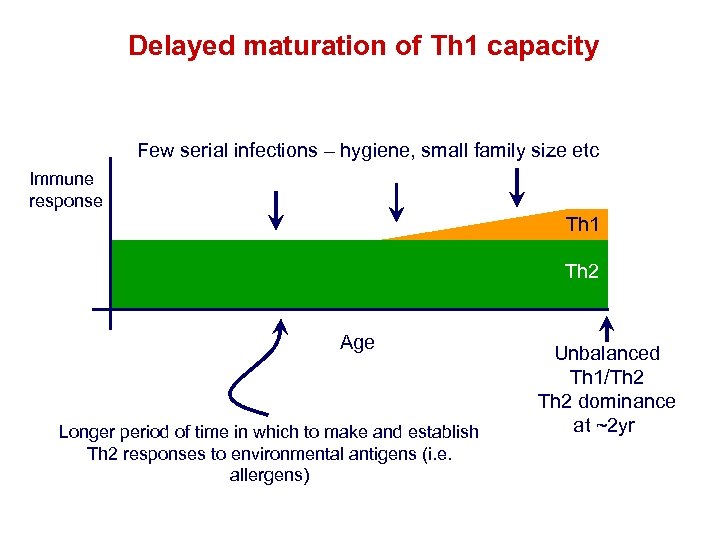 Delayed maturation of Th1 capacity

Few serial infections – hygiene, small family size etc

Immune response

Th1

Th2

Age

Unbalanced Th1/Th2 Th2 dominance at ~2yr

Longer period of time in which to make and establish Th2 responses to environmental antigens (i.e. allergens)